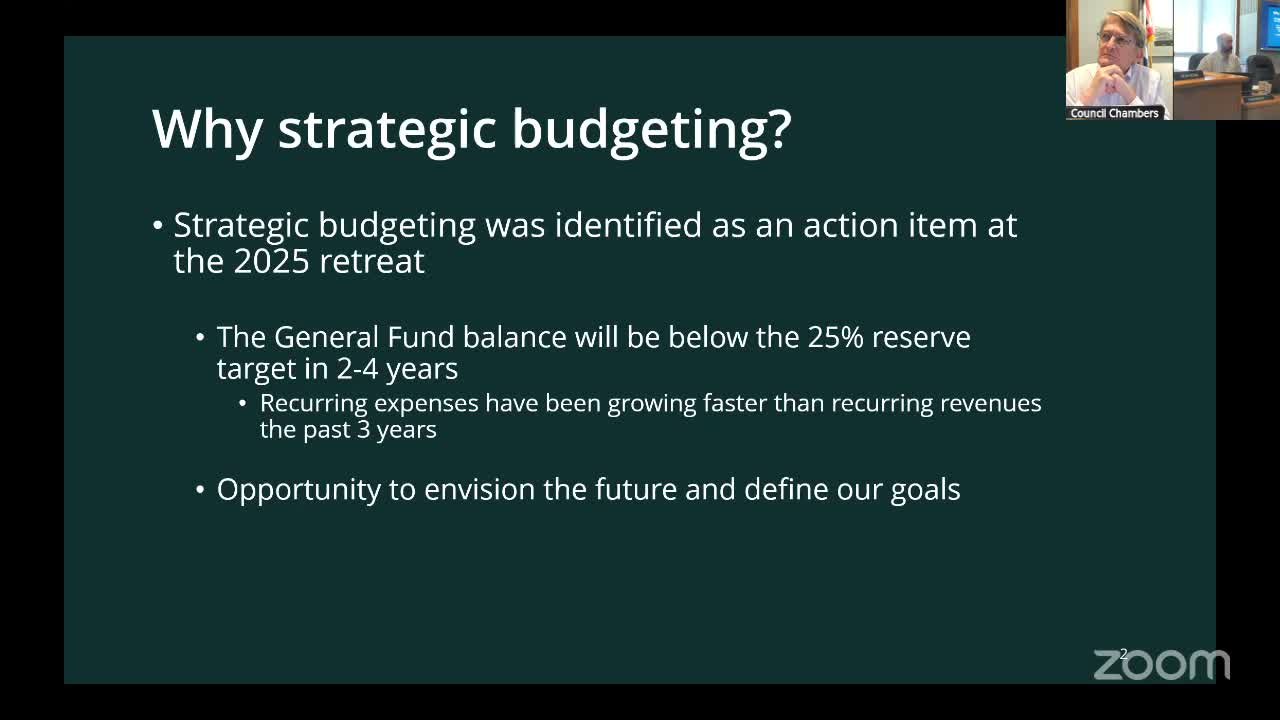 Council Chambers

Why strategic budgeting?

• Strategic budgeting was identified as an action item at the 2025 retreat

• The General Fund balance will be below the 25% reserve target in 2-4 years

• Recurring expenses have been growing faster than recurring revenues the past 3 years

• Opportunity to envision the future and define our goals

2

zoom